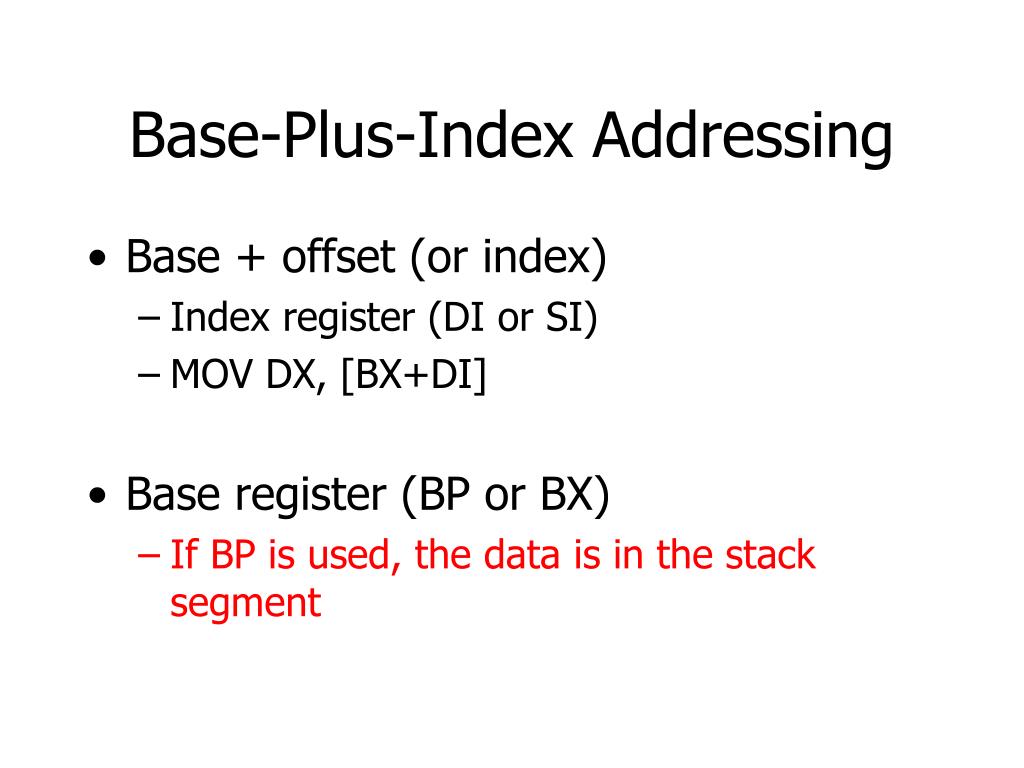 Base-Plus-Index Addressing

• Base + offset (or index)
– Index register (DI or SI)
– MOV DX, [BX+DI]

• Base register (BP or BX)
– If BP is used, the data is in the stack segment